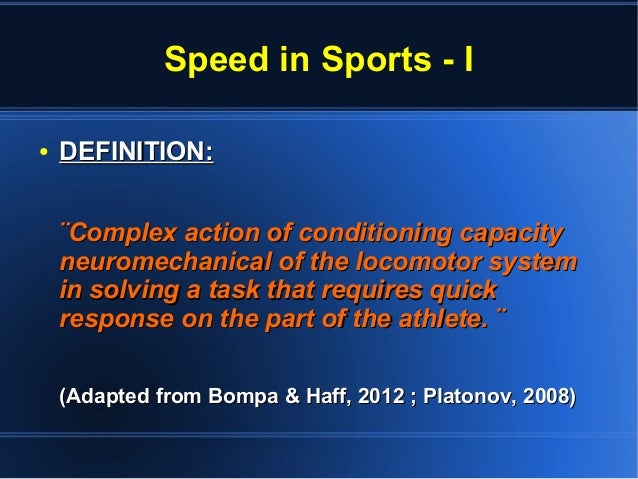 Speed in Sports - I

• DEFINITION:

¨Complex action of conditioning capacity neuromechanical of the locomotor system in solving a task that requires quick response on the part of the athlete. ¨

(Adapted from Bompa & Haff, 2012 ; Platonov, 2008)